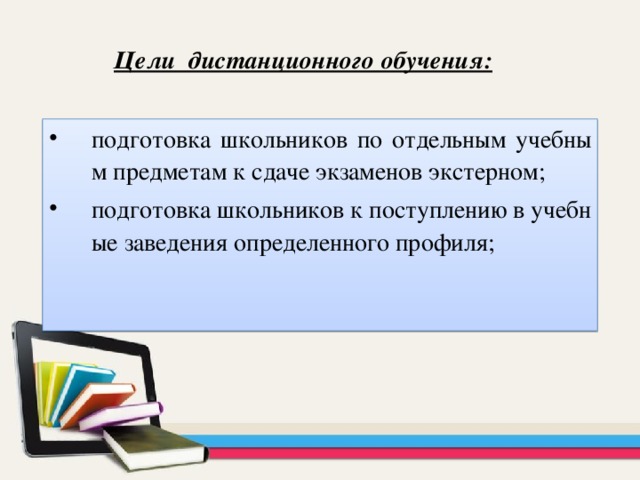 Цели дистанционного обучения:

• подготовка школьников по отдельным учебны м предметам к сдаче экзаменов экстерном;

• подготовка школьников к поступлению в учебн ые заведения определенного профиля;